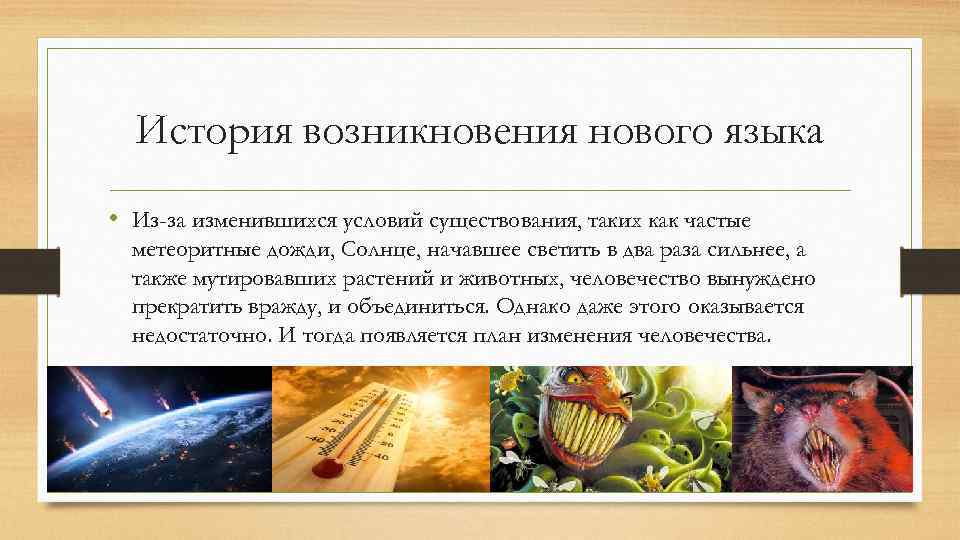 История возникновения нового языка

• Из-за изменившихся условий существования, таких как частые метеоритные дожди, Солнце, начавшее светить в два раза сильнее, а также мутировавших растений и животных, человечество вынуждено прекратить вражду, и объединиться. Однако даже этого оказывается недостаточно. И тогда появляется план изменения человечества.